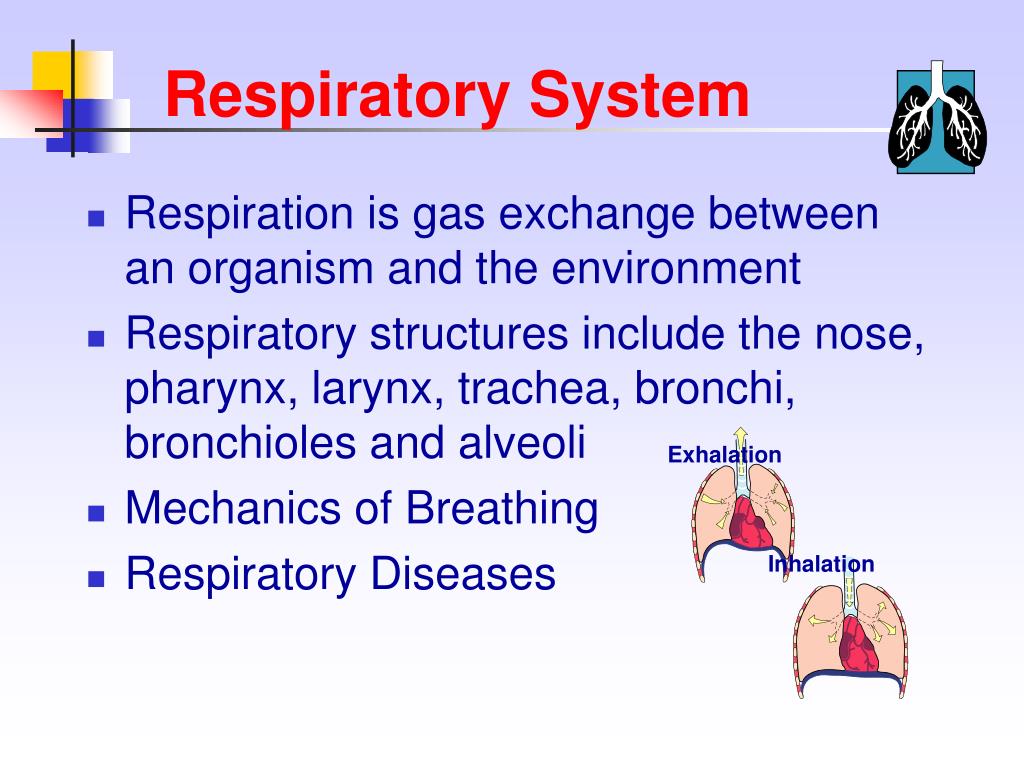 Respiratory System

- Respiration is gas exchange between an organism and the environment
- Respiratory structures include the nose, pharynx, larynx, trachea, bronchi, bronchioles and alveoli
- Mechanics of Breathing
- Respiratory Diseases

Exhalation

Inhalation